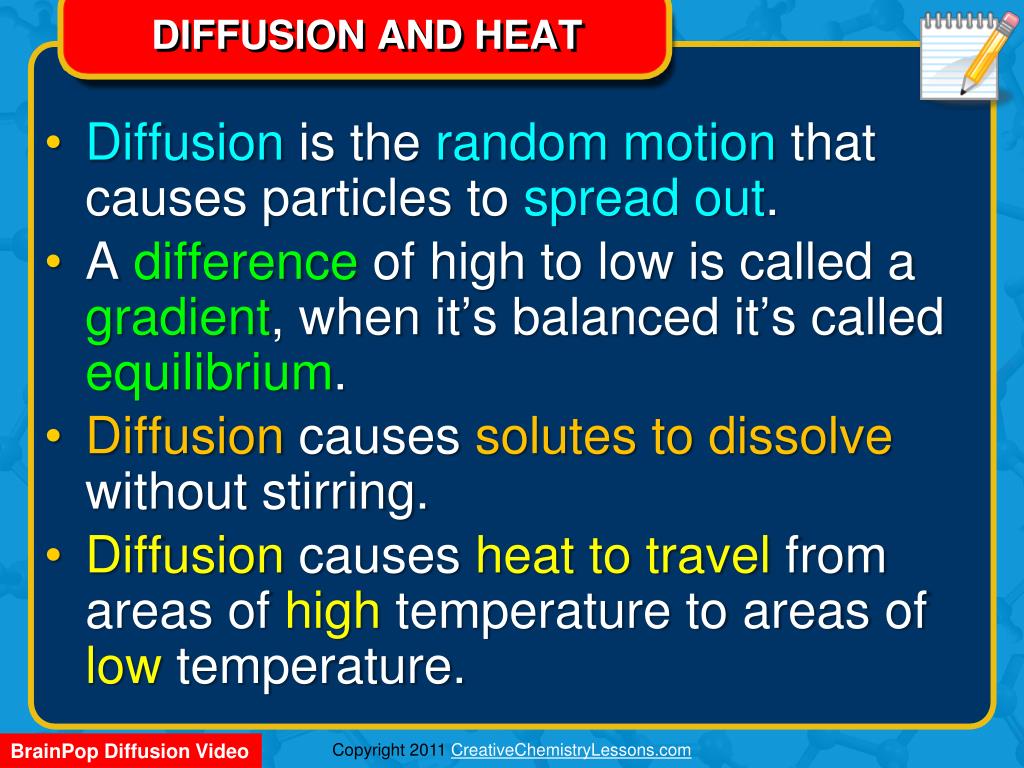 DIFFUSION AND HEAT

• Diffusion is the random motion that causes particles to spread out.
• A difference of high to low is called a gradient, when it’s balanced it’s called equilibrium.
• Diffusion causes solutes to dissolve without stirring.
• Diffusion causes heat to travel from areas of high temperature to areas of low temperature.

BrainPop Diffusion Video

Copyright 2011 CreativeChemistryLessons.com